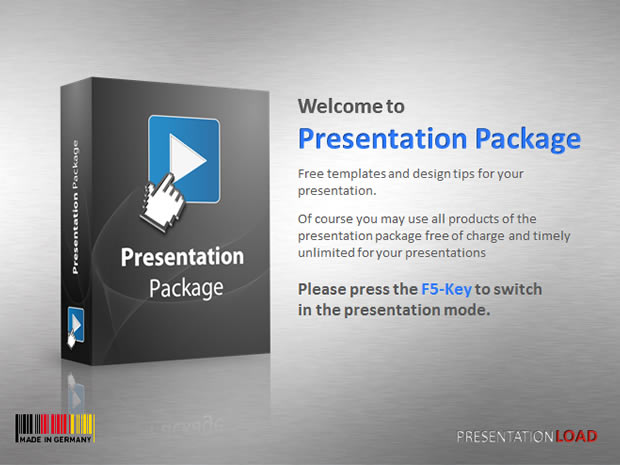 Presentation Package

Presentation
Package

Welcome to
Presentation Package

Free templates and design tips for your presentation.

Of course you may use all products of the presentation package free of charge and timely unlimited for your presentations

Please press the F5-Key to switch in the presentation mode.

MADE IN GERMANY

PRESENTATIONLOAD